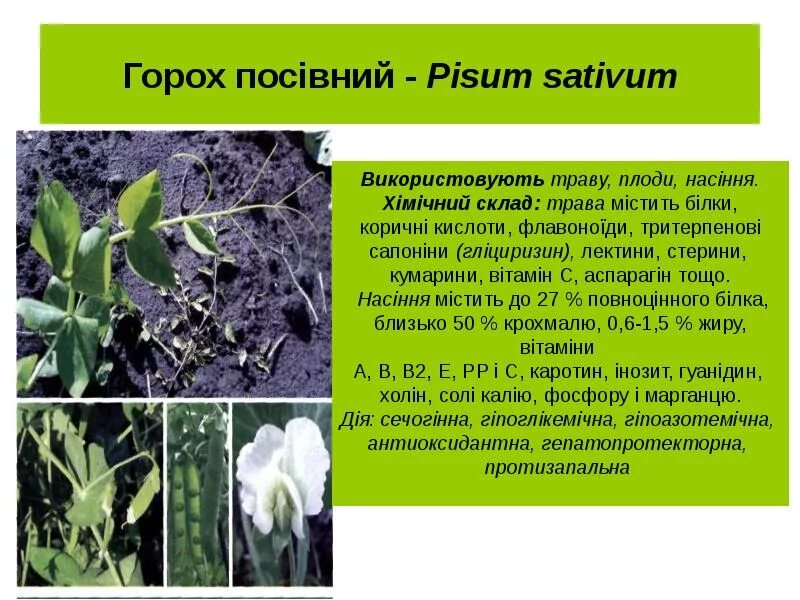 Горох посівний - Pisum sativum

Використовують траву, плоди, насіння. Хімічний склад: трава містить білки, коричні кислоти, флавоноїди, тритерпенові сапоніни (гліциризин), лектини, стерини, кумарини, вітамін С, аспарагін тощо. Насіння містить до 27 % повноцінного білка, близько 50 % крохмалю, 0,6-1,5 % жиру, вітаміни А, В, В2, Е, РР і С, каротин, інозит, гуанідин, холін, солі калію, фосфору і марганцю. Дія: сечогінна, гіпоглікемічна, гіпоазотемічна, антиоксидантна, гепатопротекторна, протизапальна